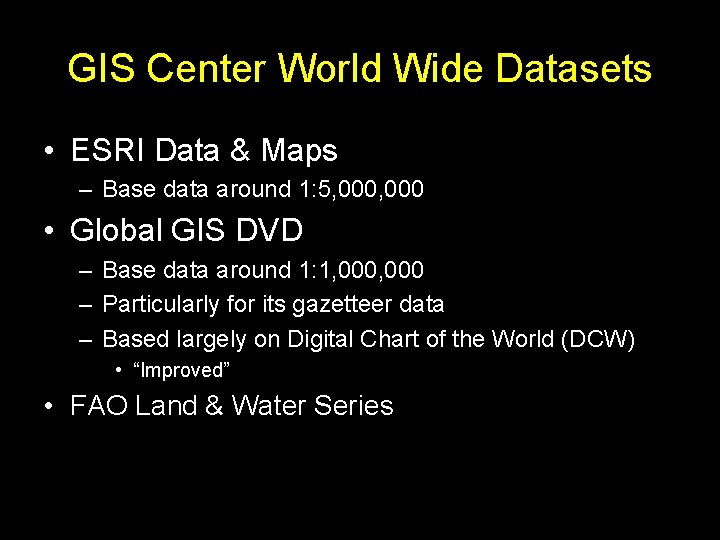 GIS Center World Wide Datasets

• ESRI Data & Maps
– Base data around 1:5,000,000
• Global GIS DVD
– Base data around 1:1,000,000
– Particularly for its gazetteer data
– Based largely on Digital Chart of the World (DCW)
• “Improved”
• FAO Land & Water Series